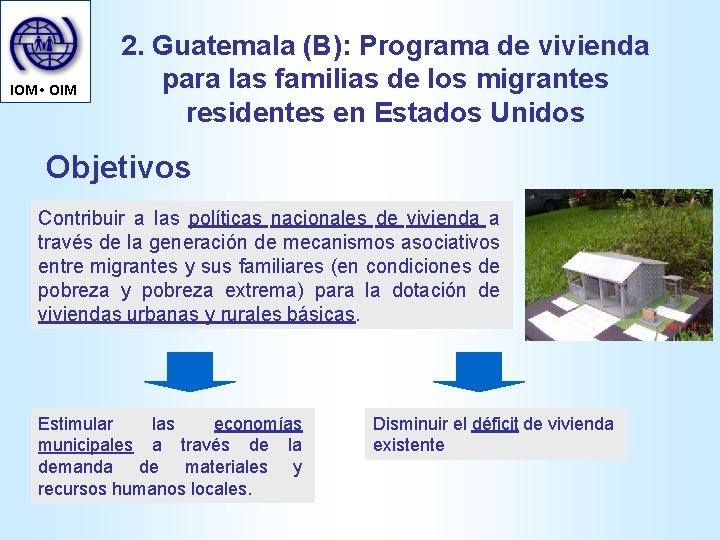 IOM • OIM

2. Guatemala (B): Programa de vivienda para las familias de los migrantes residentes en Estados Unidos

Objetivos

Contribuir a las políticas nacionales de vivienda a través de la generación de mecanismos asociativos entre migrantes y sus familiares (en condiciones de pobreza y pobreza extrema) para la dotación de viviendas urbanas y rurales básicas.

Estimular las economías municipales a través de la demanda de materiales y recursos humanos locales.

Disminuir el déficit de vivienda existente